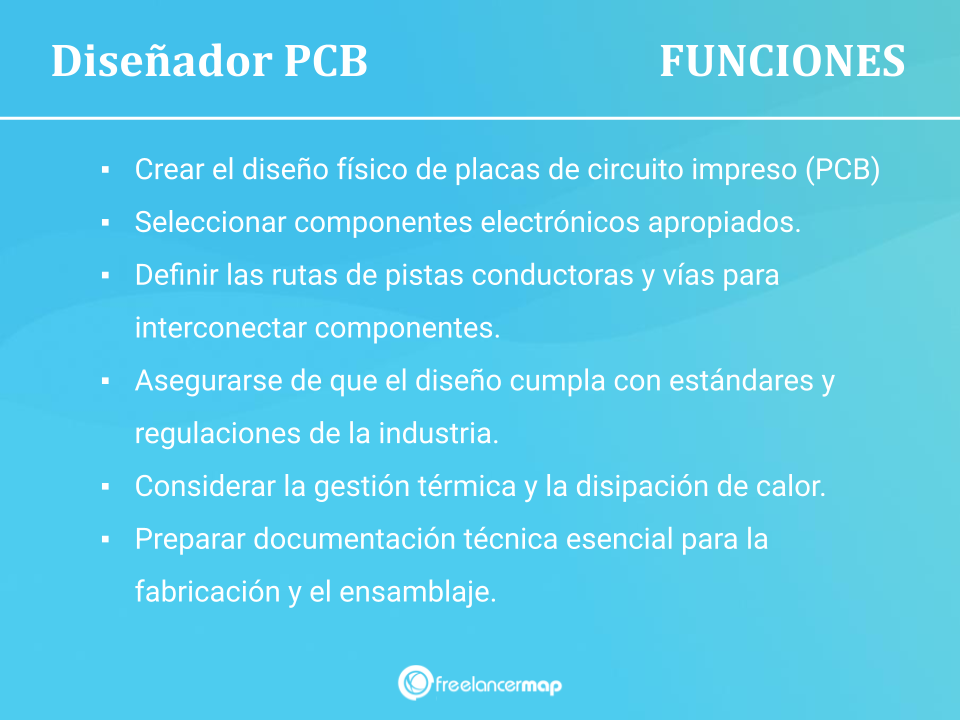 Diseñador PCB

FUNCIONES

▪ Crear el diseño físico de placas de circuito impreso (PCB)
▪ Seleccionar componentes electrónicos apropiados.
▪ Definir las rutas de pistas conductoras y vías para interconectar componentes.
▪ Asegurarse de que el diseño cumpla con estándares y regulaciones de la industria.
▪ Considerar la gestión térmica y la disipación de calor.
▪ Preparar documentación técnica esencial para la fabricación y el ensamblaje.

freelancermap